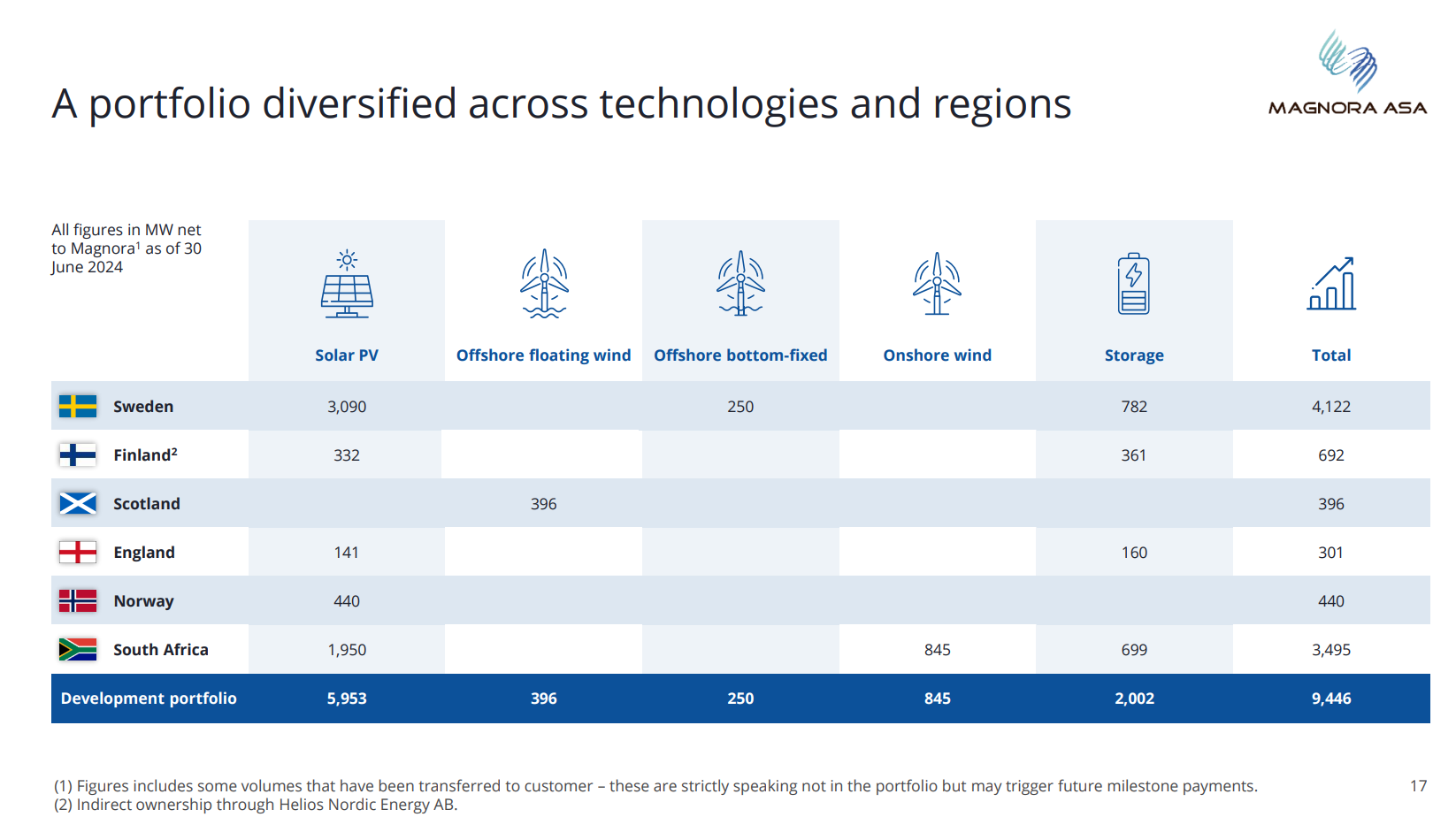 A portfolio diversified across technologies and regions

MAGNORA ASA

| All figures in MW net to Magnora$^1$ as of 30 June 2024 | Solar PV | Offshore floating wind | Offshore bottom-fixed | Onshore wind | Storage | Total |
|---|---|---|---|---|---|---|
| Sweden | 3,090 | | 250 | | 782 | 4,122 |
| Finland$^2$ | 332 | | | | 361 | 692 |
| Scotland | | 396 | | | | 396 |
| England | 141 | | | | 160 | 301 |
| Norway | 440 | | | | | 440 |
| South Africa | 1,950 | | | 845 | 699 | 3,495 |
| Development portfolio | 5,953 | 396 | 250 | 845 | 2,002 | 9,446 |

(1) Figures includes some volumes that have been transferred to customer – these are strictly speaking not in the portfolio but may trigger future milestone payments.
(2) Indirect ownership through Helios Nordic Energy AB.

17